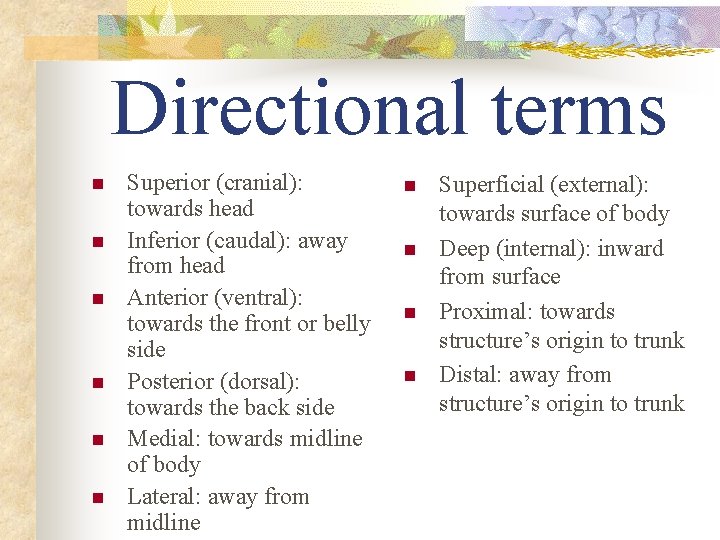 Directional terms

- Superior (cranial): towards head
- Inferior (caudal): away from head
- Anterior (ventral): towards the front or belly side
- Posterior (dorsal): towards the back side
- Medial: towards midline of body
- Lateral: away from midline

- Superficial (external): towards surface of body
- Deep (internal): inward from surface
- Proximal: towards structure's origin to trunk
- Distal: away from structure's origin to trunk